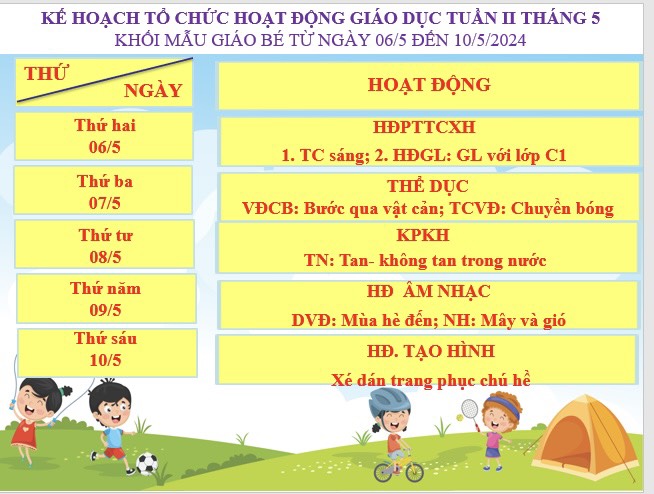 KẾ HOẠCH TỔ CHỨC HOẠT ĐỘNG GIÁO DỤC TUẦN II THÁNG 5
KHỐI MẪU GIÁO BÉ TỪ NGÀY 06/5 ĐẾN 10/5/2024

| THỨ NGÀY | HOẠT ĐỘNG |
|---|---|
| Thứ hai 06/5 | HĐPTTCXH 1. TC sáng; 2. HĐGL: GL với lớp C1 |
| Thứ ba 07/5 | THỂ DỤC VĐCB: Bước qua vật cản; TCVĐ: Chuyền bóng |
| Thứ tư 08/5 | KPKH TN: Tan- không tan trong nước |
| Thứ năm 09/5 | HĐ ÂM NHẠC DVĐ: Mùa hè đến; NH: Mây và gió |
| Thứ sáu 10/5 | HĐ. TẠO HÌNH Xé dán trang phục chú hề |